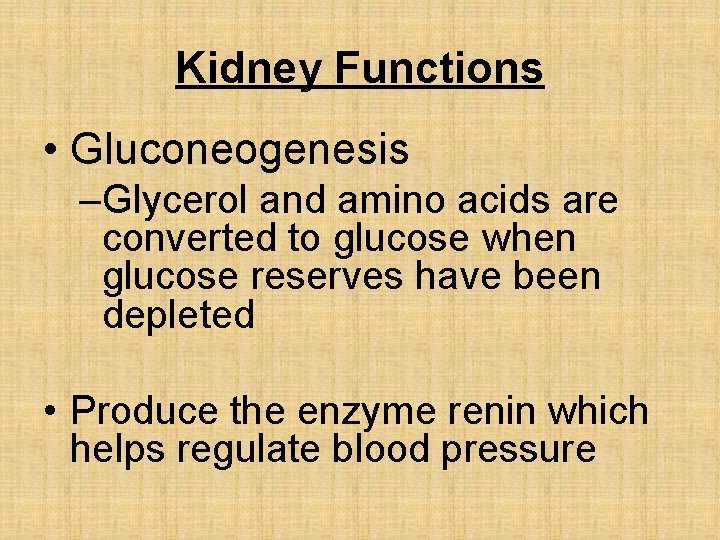 Kidney Functions

• Gluconeogenesis
–Glycerol and amino acids are converted to glucose when glucose reserves have been depleted

• Produce the enzyme renin which helps regulate blood pressure